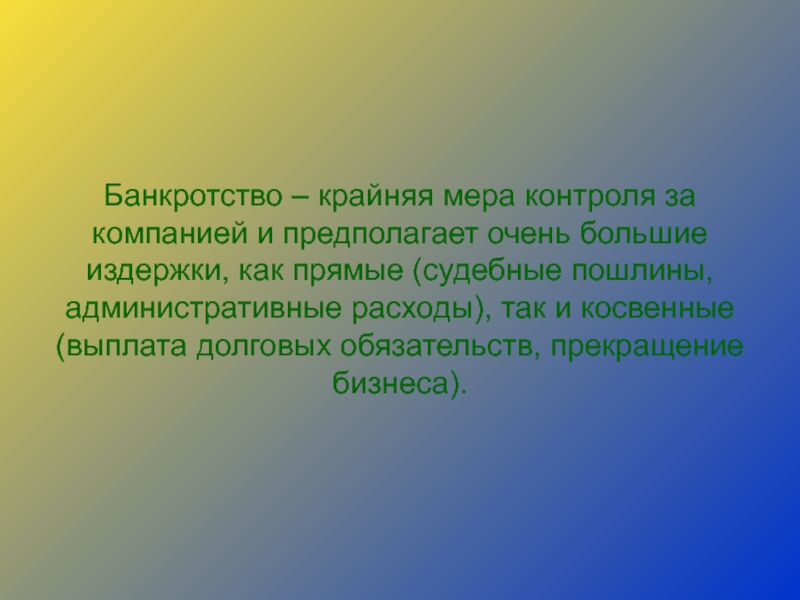 Банкротство – крайняя мера контроля за компанией и предполагает очень большие издержки, как прямые (судебные пошлины, административные расходы), так и косвенные (выплата долговых обязательств, прекращение бизнеса).